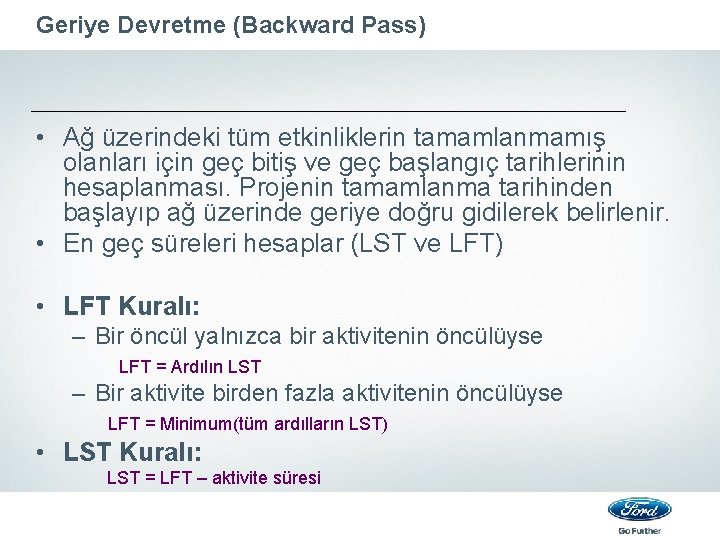 Geriye Devretme (Backward Pass)

• Ağ üzerindeki tüm etkinliklerin tamamlanmamış olanları için geç bitiş ve geç başlangıç tarihlerinin hesaplanması. Projenin tamamlanma tarihinden başlayıp ağ üzerinde geriye doğru gidilerek belirlenir.
• En geç süreleri hesaplar (LST ve LFT)

• LFT Kuralı:
– Bir öncül yalnızca bir aktivitenin öncülüyse
LFT = Ardılın LST
– Bir aktivite birden fazla aktivitenin öncülüyse
LFT = Minimum(tüm ardılların LST)
• LST Kuralı:
LST = LFT – aktivite süresi

Ford
Go Further